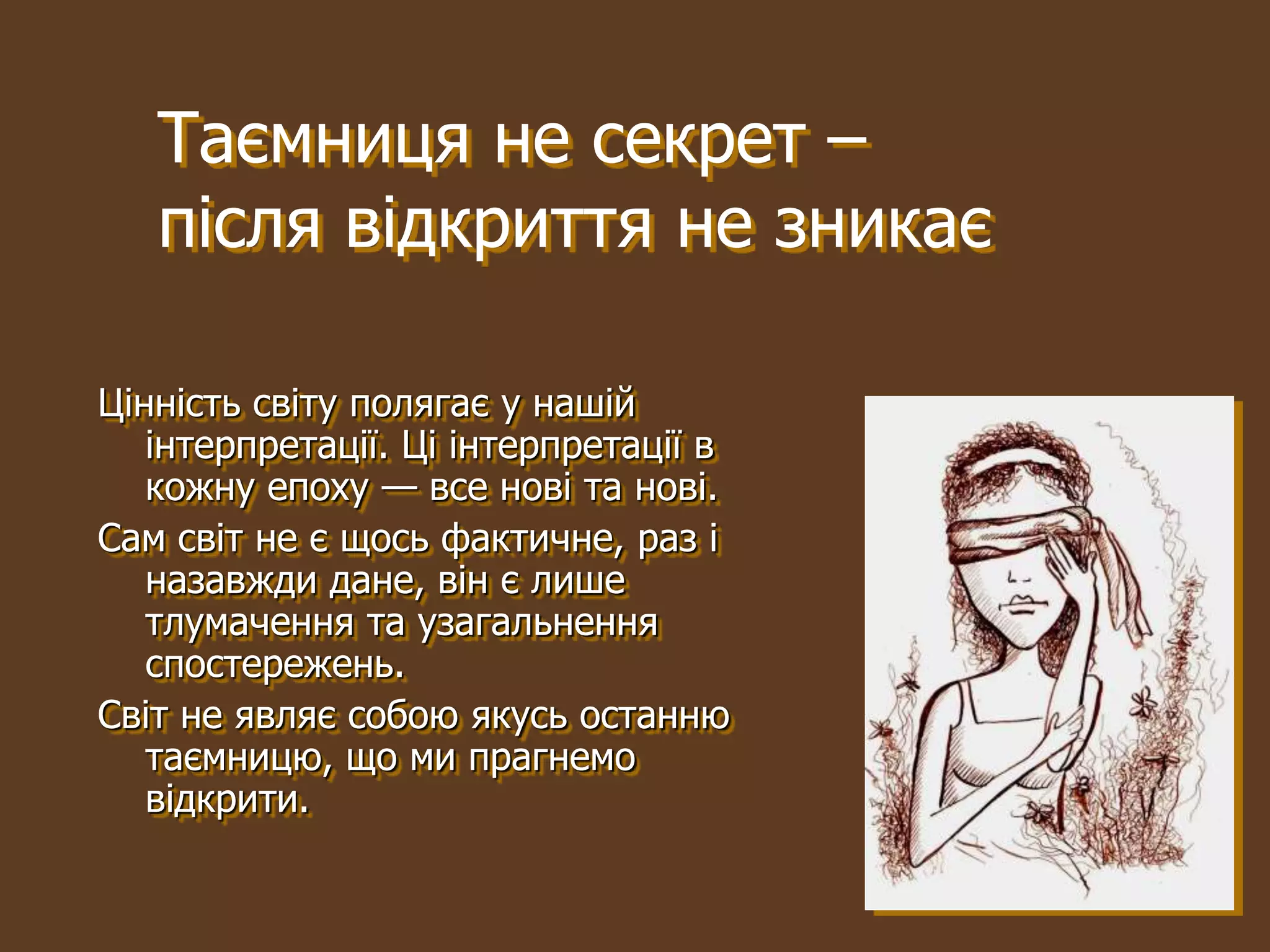 Таємниця не секрет – після відкриття не зникає

Цінність світу полягає у нашій інтерпретації. Ці інтерпретації в кожну епоху — все нові та нові.

Сам світ не є щось фактичне, раз і назавжди дане, він є лише тлумачення та узагальнення спостережень.

Світ не являє собою якусь останню таємницю, що ми прагнемо відкрити.